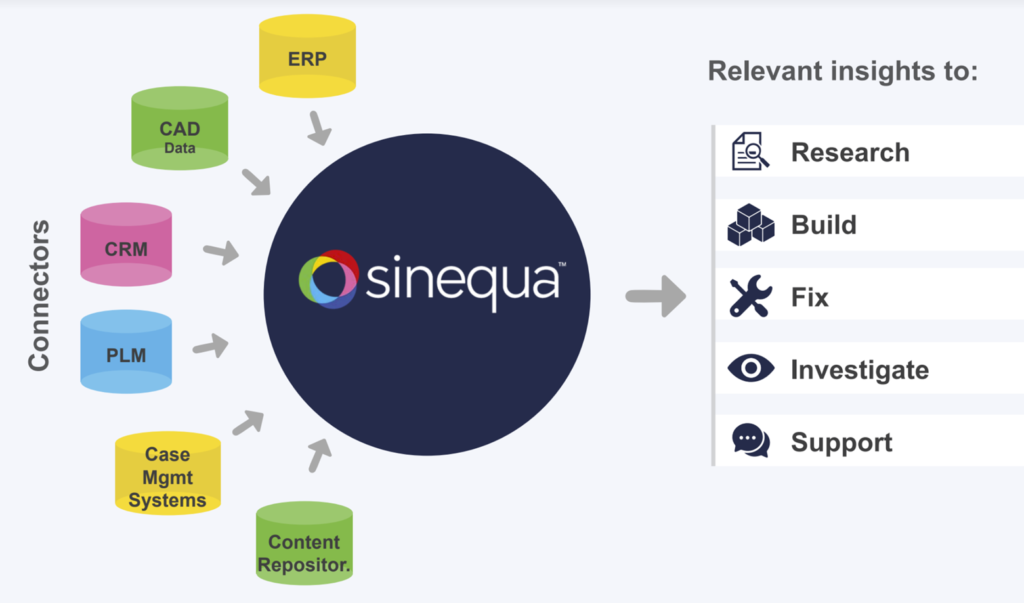 Connectors

ERP

CAD
Data

CRM

PLM

Case
Mgmt
Systems

Content
Repositor.

sinequa™

Relevant insights to:

Research

Build

Fix

Investigate

Support